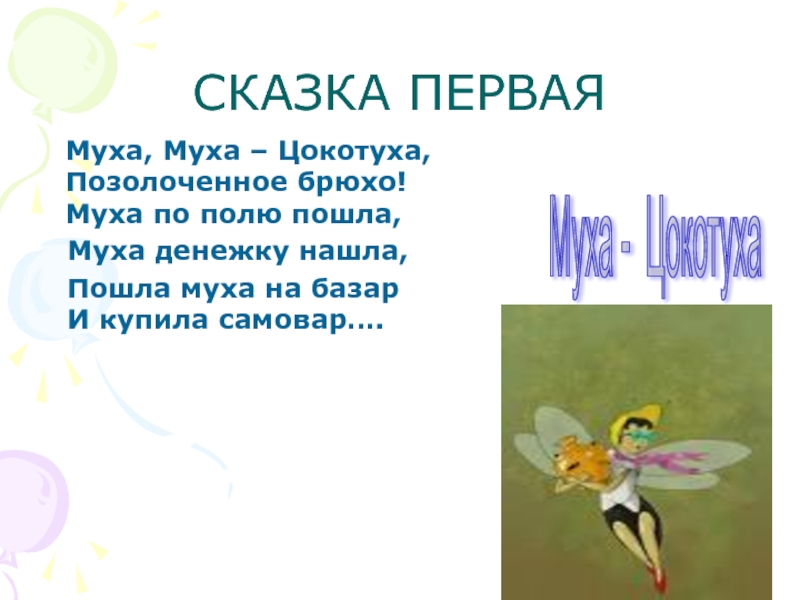 СКАЗКА ПЕРВАЯ

Муха, Муха – Цокотуха,
Позолоченное брюхо!
Муха по полю пошла,
Муха денежку нашла,
Пошла муха на базар
И купила самовар….

Муха - Цокотуха